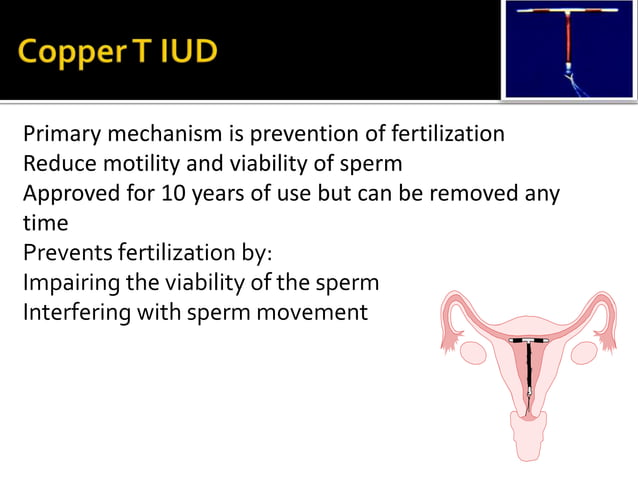 Copper T IUD

Primary mechanism is prevention of fertilization
Reduce motility and viability of sperm
Approved for 10 years of use but can be removed any time
Prevents fertilization by:
Impairing the viability of the sperm
Interfering with sperm movement